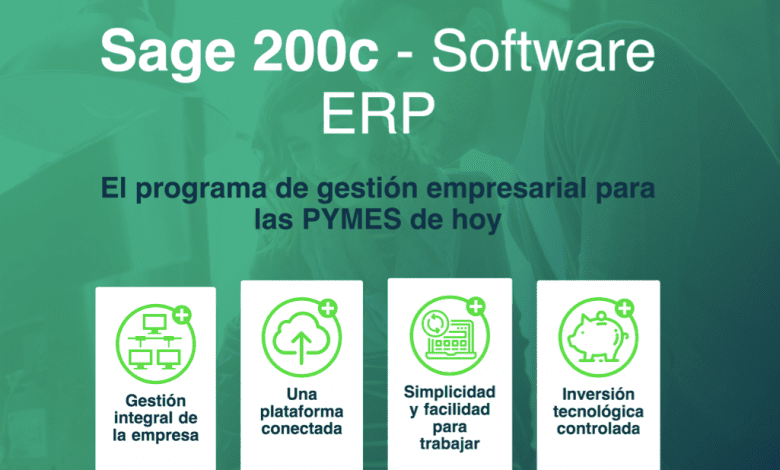 Sage 200c - Software ERP

El programa de gestión empresarial para las PYMES de hoy

Gestión integral de la empresa

Una plataforma conectada

Simplicidad y facilidad para trabajar

Inversión tecnológica controlada